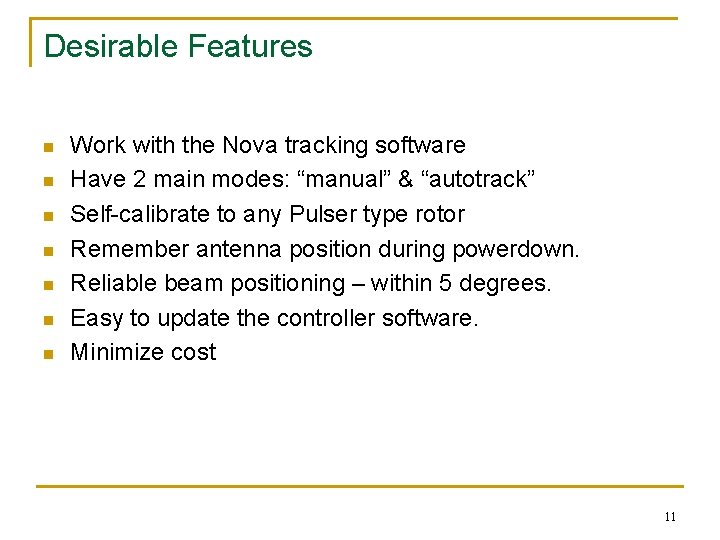 Desirable Features

- Work with the Nova tracking software
- Have 2 main modes: “manual” & “autotrack”
- Self-calibrate to any Pulser type rotor
- Remember antenna position during powerdown.
- Reliable beam positioning – within 5 degrees.
- Easy to update the controller software.
- Minimize cost

11